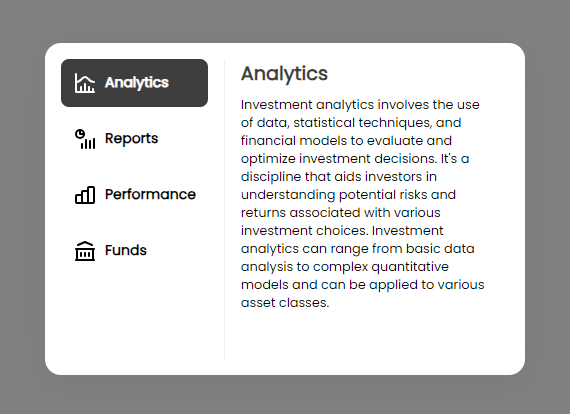 Analytics

Reports

Performance

Funds

Analytics

Investment analytics involves the use of data, statistical techniques, and financial models to evaluate and optimize investment decisions. It's a discipline that aids investors in understanding potential risks and returns associated with various investment choices. Investment analytics can range from basic data analysis to complex quantitative models and can be applied to various asset classes.